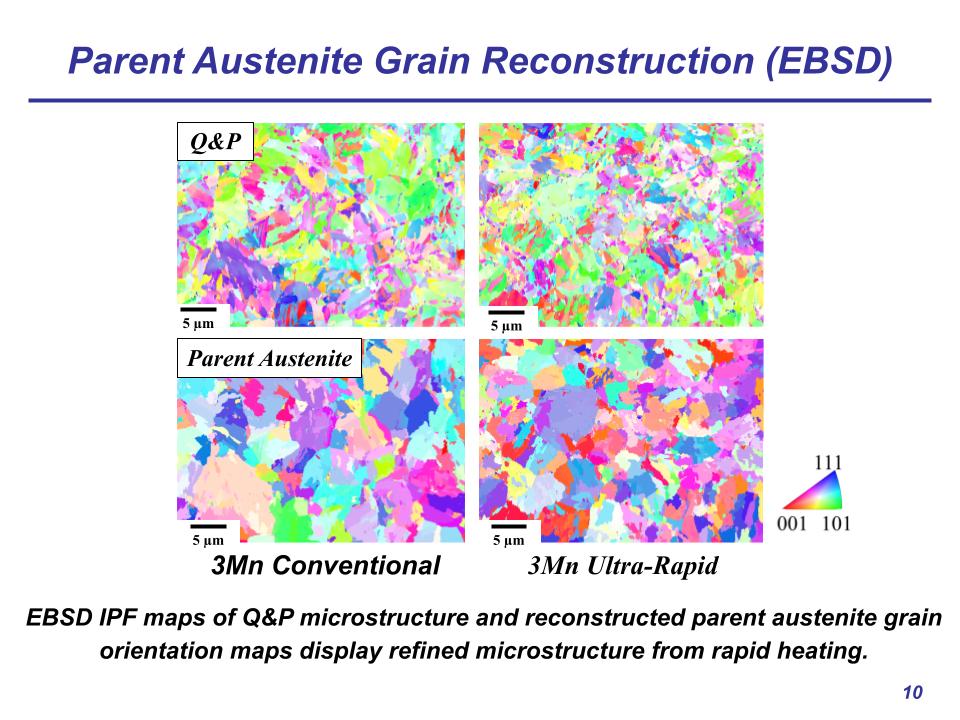 Parent Austenite Grain Reconstruction (EBSD)

Q&P

5 µm

5 µm

Parent Austenite

5 µm

5 µm

111

001 101

3Mn Conventional

3Mn Ultra-Rapid

EBSD IPF maps of Q&P microstructure and reconstructed parent austenite grain orientation maps display refined microstructure from rapid heating.

10